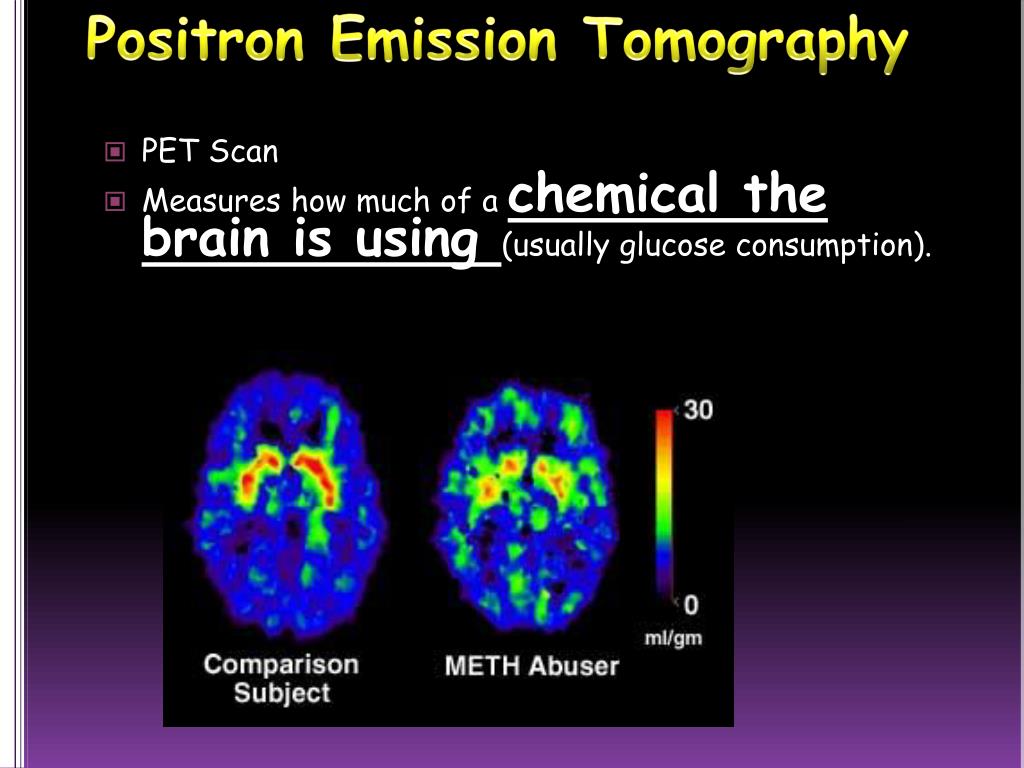 Positron Emission Tomography

PET Scan

Measures how much of a chemical the brain is using (usually glucose consumption).

30

0

ml/gm

Comparison Subject

METH Abuser